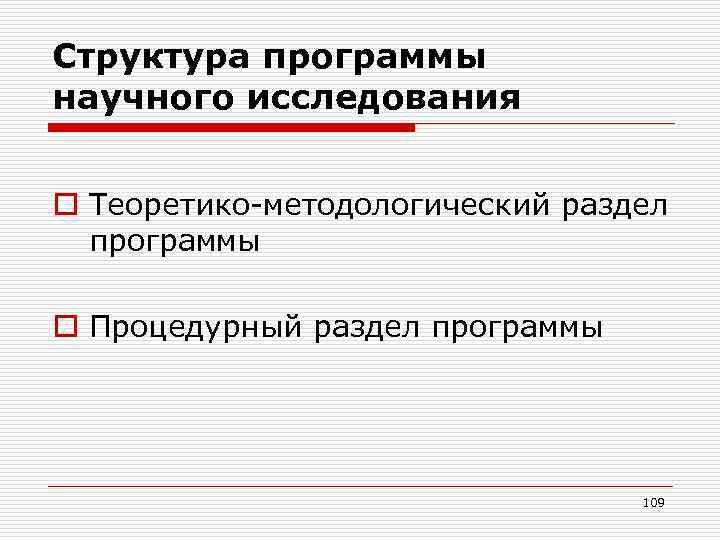 Структура программы научного исследования

Теоретико-методологический раздел программы

Процедурный раздел программы

109